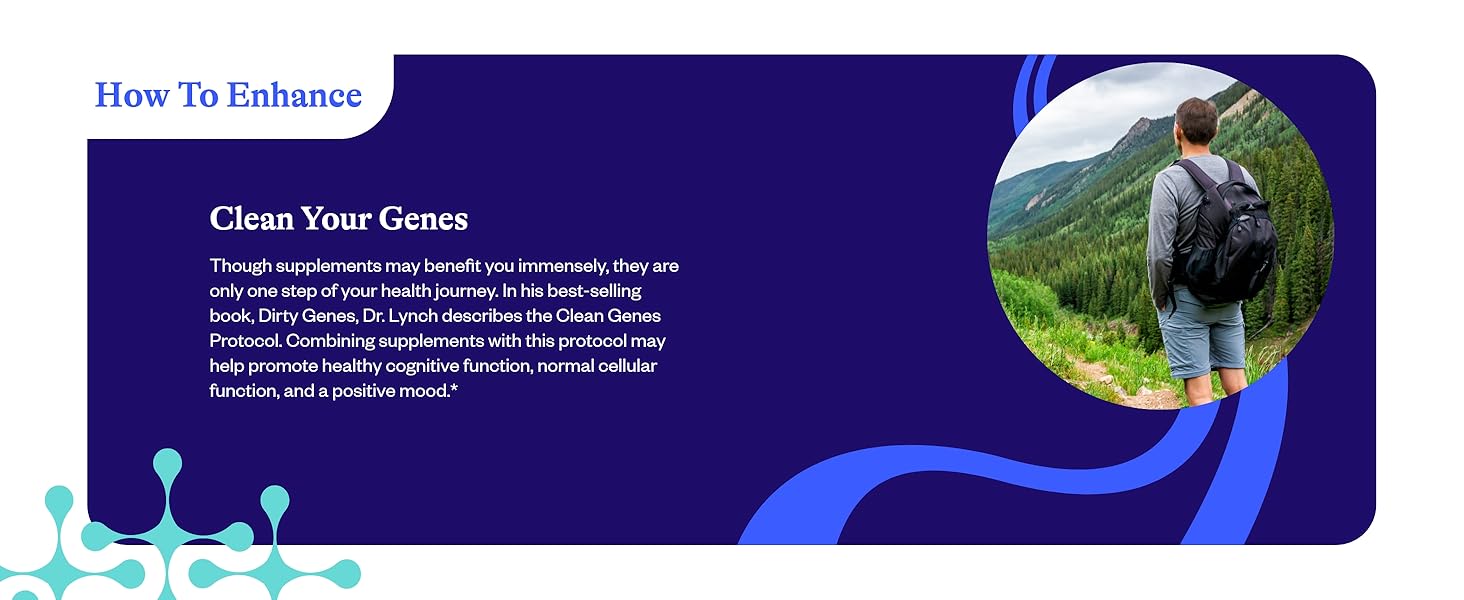 How To Enhance

Clean Your Genes

Though supplements may benefit you immensely, they are only one step of your health journey. In his best-selling book, Dirty Genes, Dr. Lynch describes the Clean Genes Protocol. Combining supplements with this protocol may help promote healthy cognitive function, normal cellular function, and a positive mood.*